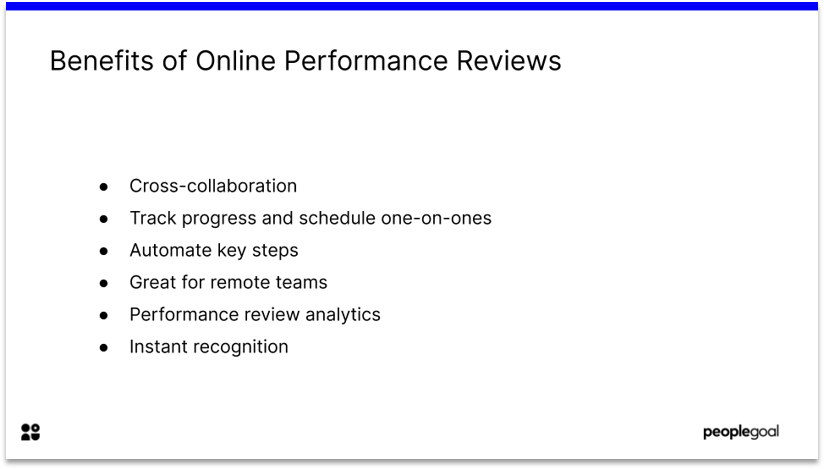 Benefits of Online Performance Reviews

- Cross-collaboration
- Track progress and schedule one-on-ones
- Automate key steps
- Great for remote teams
- Performance review analytics
- Instant recognition

peoplegoal